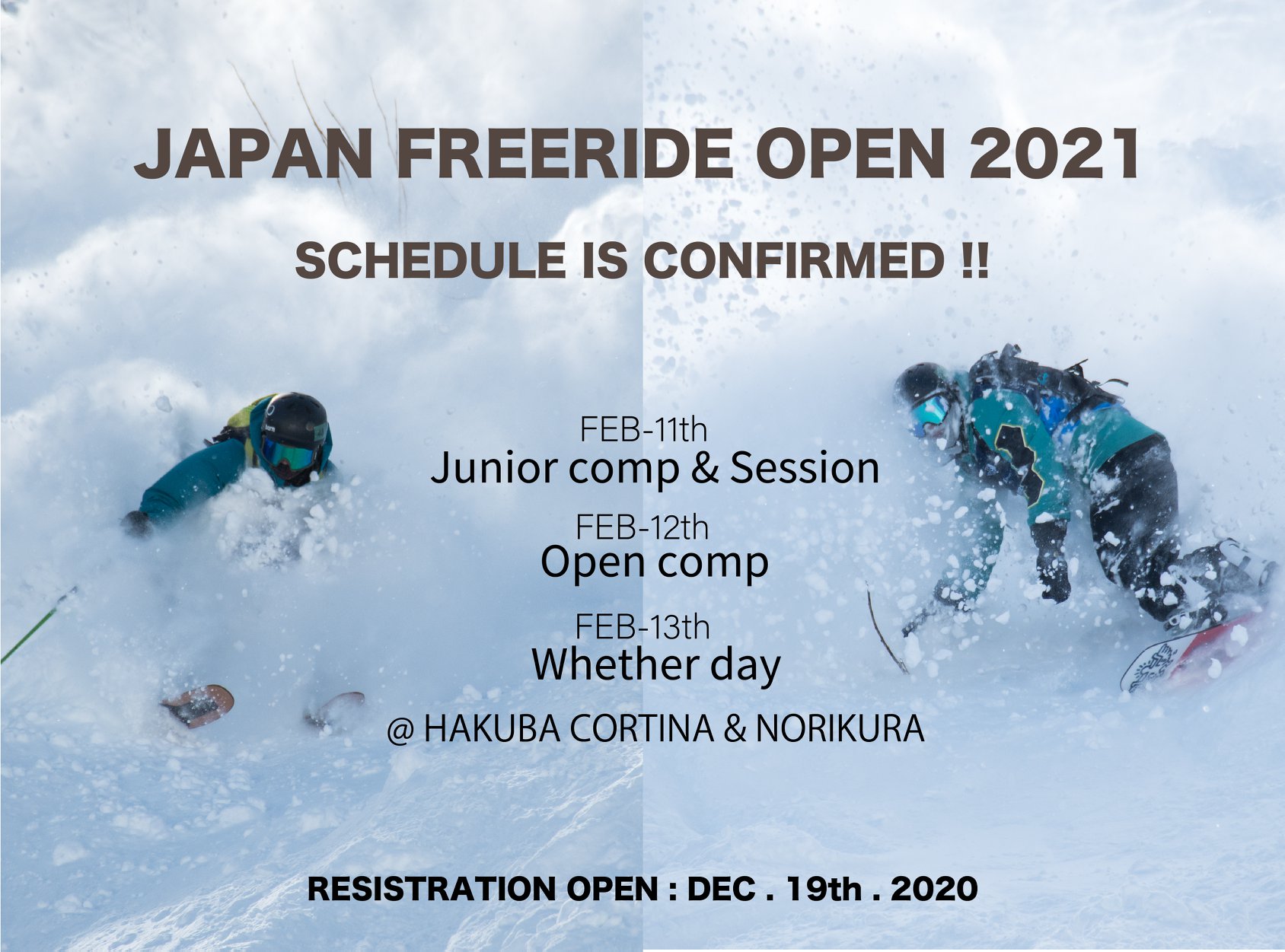 JAPAN FREERIDE OPEN 2021

SCHEDULE IS CONFIRMED !!

FEB-11th
Junior comp & Session

FEB-12th
Open comp

FEB-13th
Whether day

@ HAKUBA CORTINA & NORIKURA

RESISTRATION OPEN : DEC . 19th . 2020